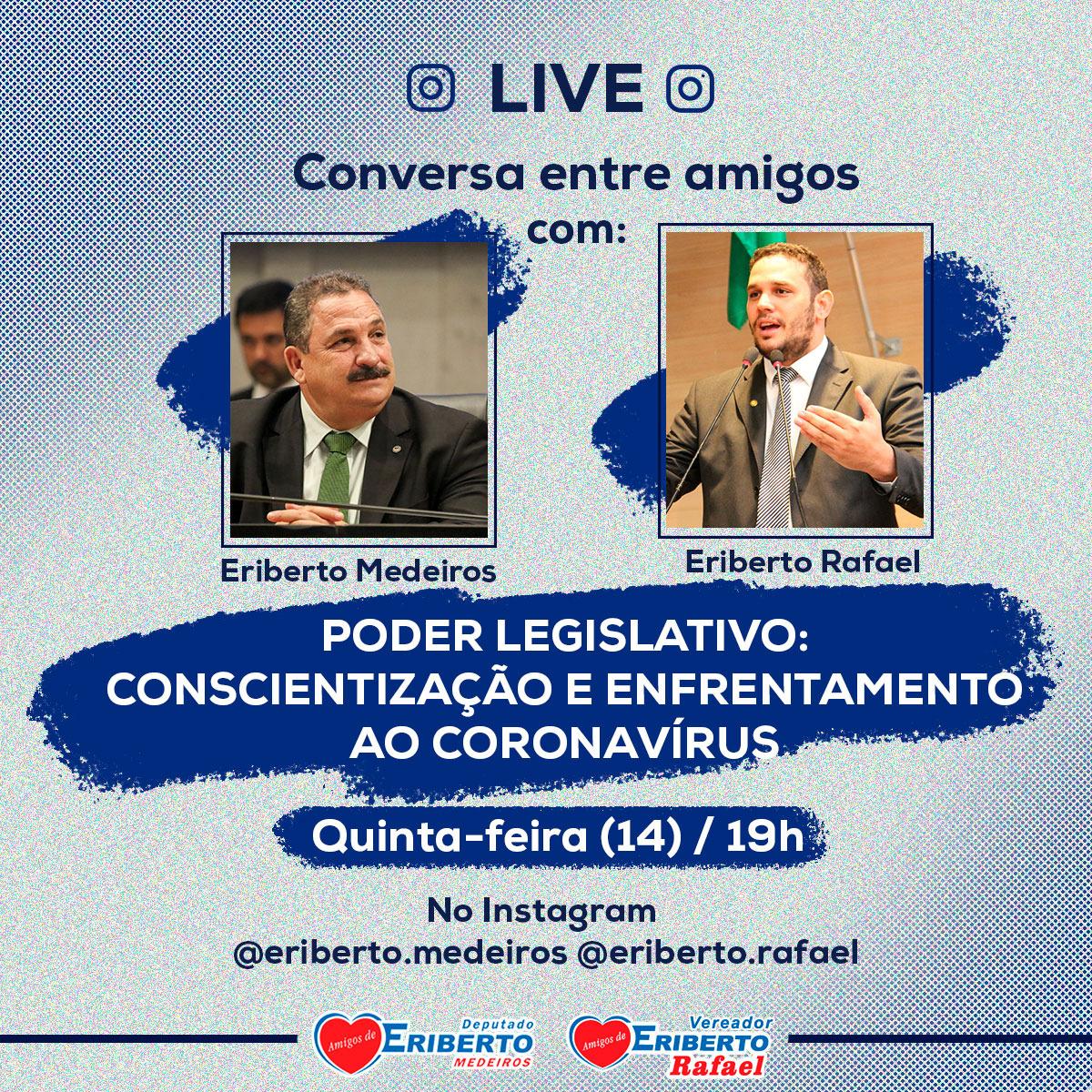 LIVE

Conversa entre amigos com:

Eriberto Medeiros

Eriberto Rafael

PODER LEGISLATIVO: CONSCIENTIZAÇÃO E ENFRENTAMENTO AO CORONAVÍRUS

Quinta-feira (14) / 19h

No Instagram
@eriberto.medeiros @eriberto.rafael

Amigos de Deputado ERIBERTO MEDEIROS

Amigos de Vereador ERIBERTO Rafael